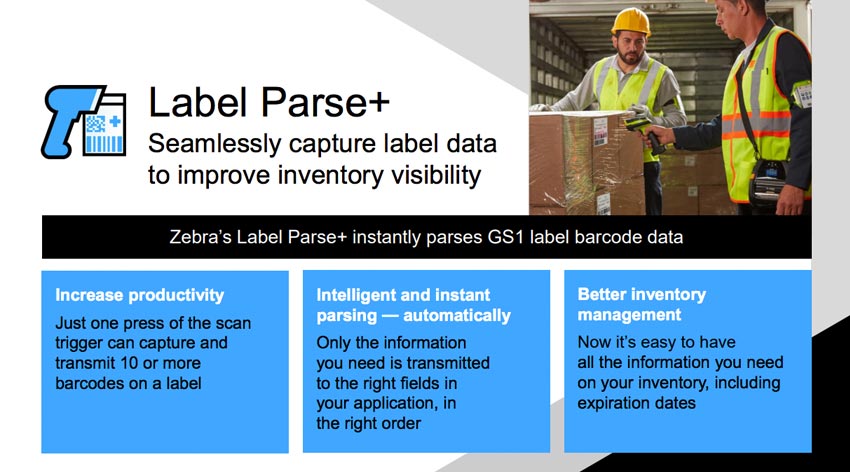 Label Parse+
Seamlessly capture label data to improve inventory visibility

Zebra's Label Parse+ instantly parses GS1 label barcode data

Increase productivity
Just one press of the scan trigger can capture and transmit 10 or more barcodes on a label

Intelligent and instant parsing — automatically
Only the information you need is transmitted to the right fields in your application, in the right order

Better inventory management
Now it's easy to have all the information you need on your inventory, including expiration dates